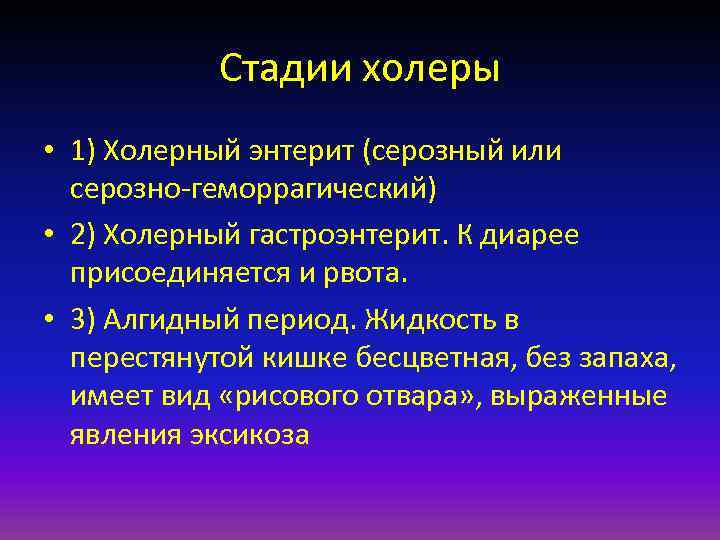 Стадии холеры

• 1) Холерный энтерит (серозный или серозно-геморрагический)

• 2) Холерный гастроэнтерит. К диарее присоединяется и рвота.

• 3) Алгидный период. Жидкость в перестянутой кишке бесцветная, без запаха, имеет вид «рисового отвара», выраженные явления эксикоза